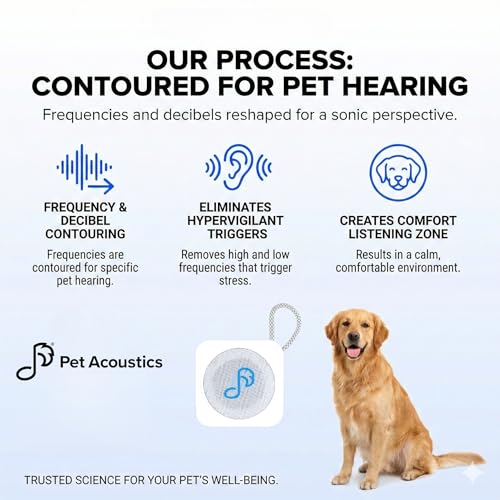 OUR PROCESS:
CONTOURED FOR PET HEARING

Frequencies and decibels reshaped for a sonic perspective.

FREQUENCY & DECIBEL CONTOURING

Frequencies are contoured for specific pet hearing.

ELIMINATES HYPERVIGILANT TRIGGERS

Removes high and low frequencies that trigger stress.

CREATES COMFORT LISTENING ZONE

Results in a calm, comfortable environment.

Pet Acoustics

TRUSTED SCIENCE FOR YOUR PET'S WELL-BEING.